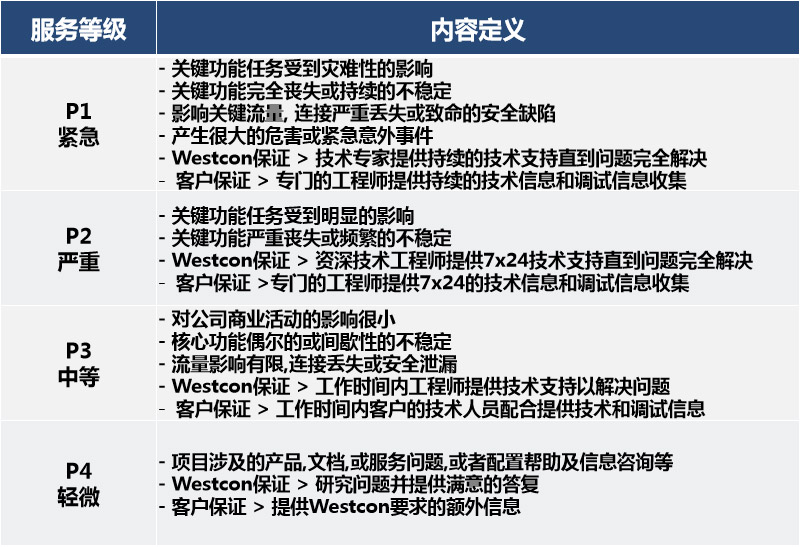 | 服务等级 | 内容定义 |
|---|---|
| P1 紧急 | - 关键功能任务受到灾难性的影响<br>- 关键功能完全丧失或持续的不稳定<br>- 影响关键流量, 连接严重丢失或致命的安全缺陷<br>- 产生很大的危害或紧急意外事件<br>- Westcon保证 > 技术专家提供持续的技术支持直到问题完全解决<br>- 客户保证 > 专门的工程师提供持续的技术信息和调试信息收集 |
| P2 严重 | - 关键功能任务受到明显的影响<br>- 关键功能严重丧失或频繁的不稳定<br>- Westcon保证 > 资深技术工程师提供7x24技术支持直到问题完全解决<br>- 客户保证 >专门的工程师提供7x24的技术信息和调试信息收集 |
| P3 中等 | - 对公司商业活动的影响很小<br>- 核心功能偶尔的或间歇性的不稳定<br>- 流量影响有限,连接丢失或安全泄漏<br>- Westcon保证 > 工作时间内工程师提供技术支持以解决问题<br>- 客户保证 > 工作时间内客户的技术人员配合提供技术和调试信息 |
| P4 轻微 | - 项目涉及的产品,文档,或服务问题,或者配置帮助及信息咨询等<br>- Westcon保证 > 研究问题并提供满意的答复<br>- 客户保证 > 提供Westcon要求的额外信息 |